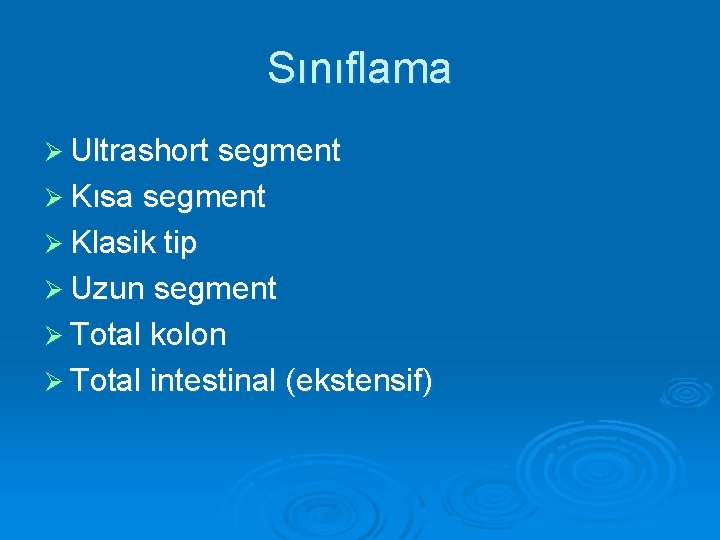 Sınıflama

➢ Ultrashort segment
➢ Kısa segment
➢ Klasik tip
➢ Uzun segment
➢ Total kolon
➢ Total intestinal (ekstensif)